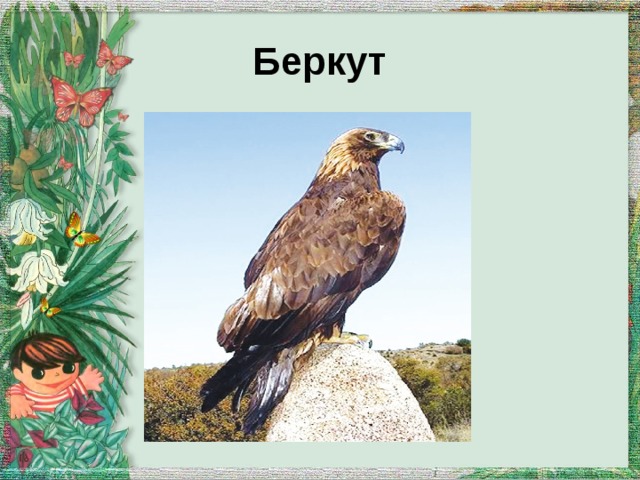 Беркут